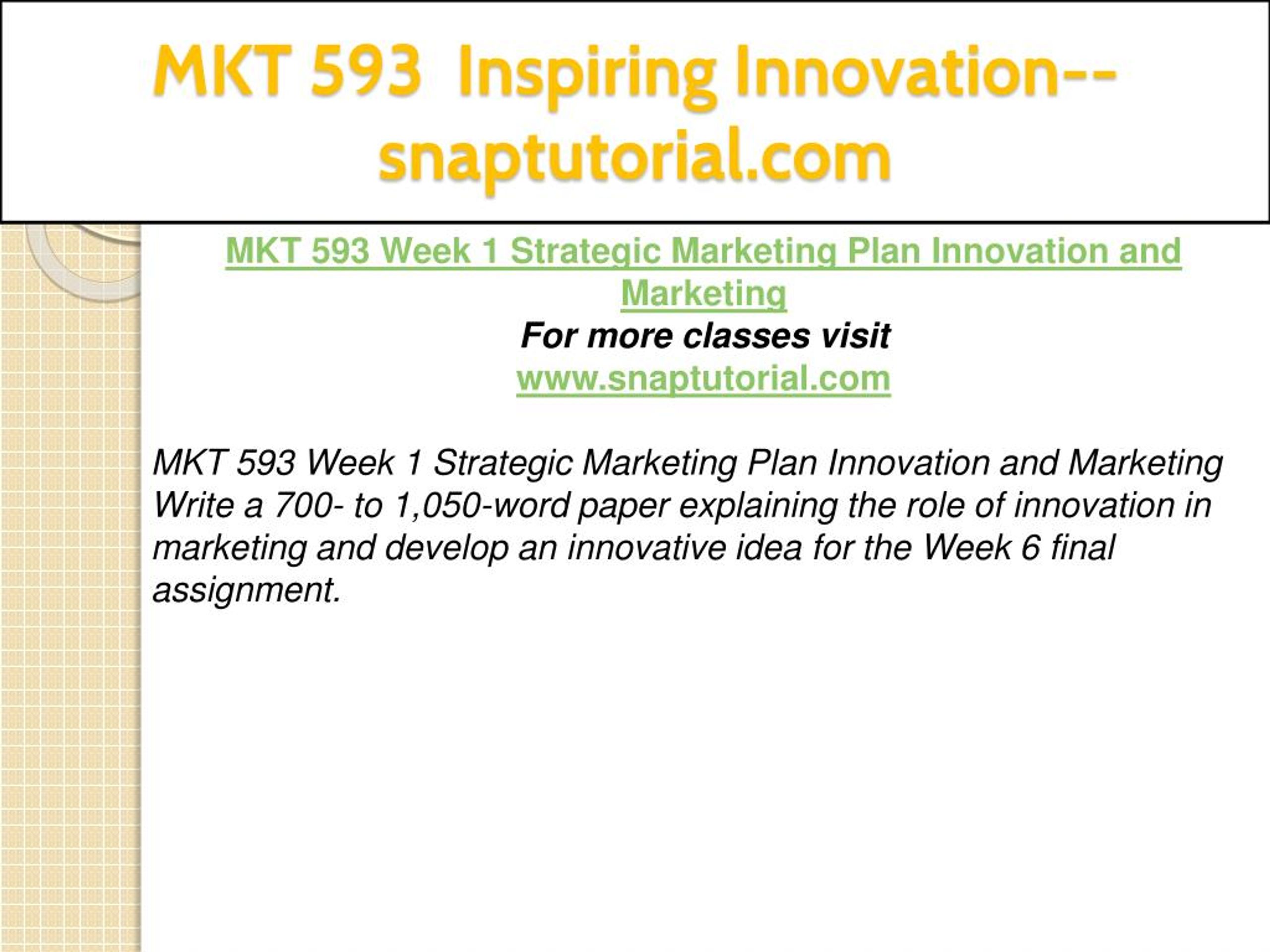 MKT 593 Inspiring Innovation--snaptutorial.com

MKT 593 Week 1 Strategic Marketing Plan Innovation and Marketing
For more classes visit
www.snaptutorial.com

MKT 593 Week 1 Strategic Marketing Plan Innovation and Marketing
Write a 700- to 1,050-word paper explaining the role of innovation in marketing and develop an innovative idea for the Week 6 final assignment.